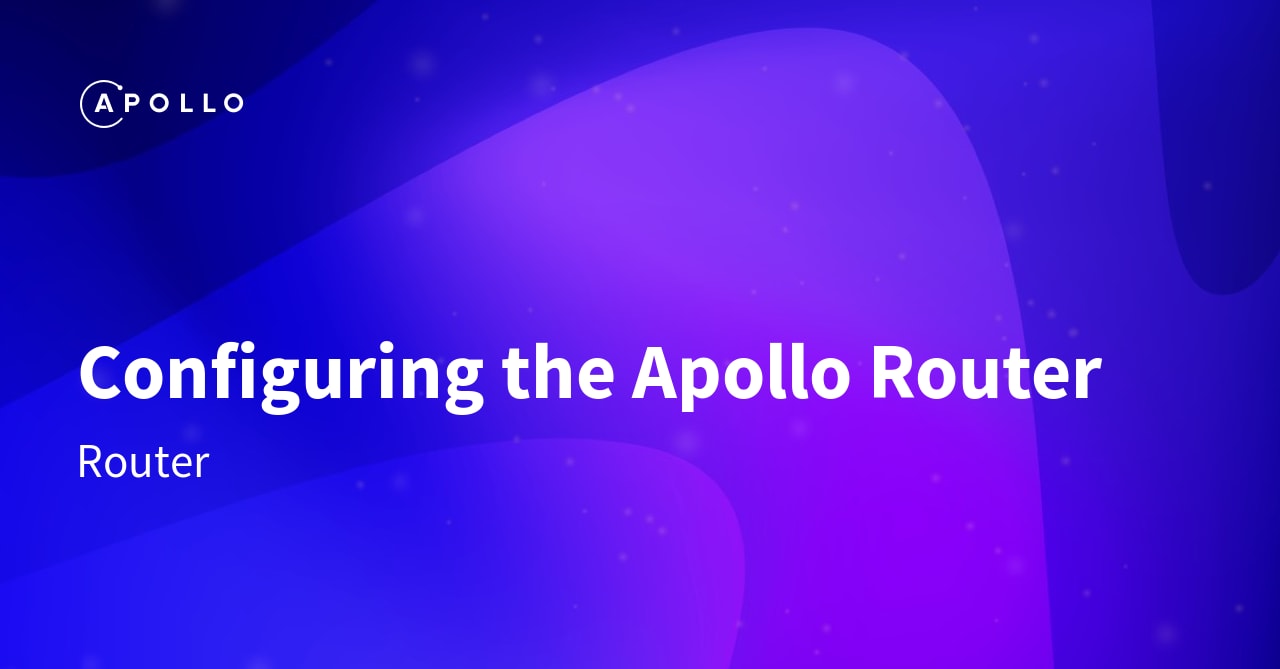 APOLLO

Configuring the Apollo Router

Router